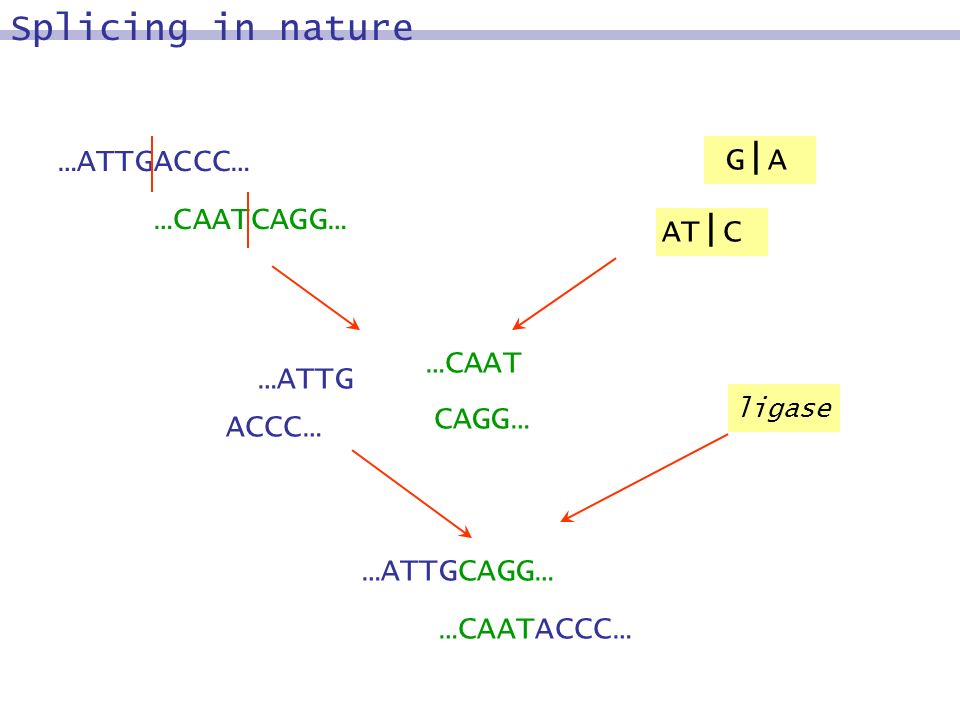 Splicing in nature

…ATTGACCC…

…CAATCAGG…

G|A

AT|C

…ATTG

ACCC…

…CAAT

CAGG…

ligase

…ATTGCAGG…

…CAATACCC…